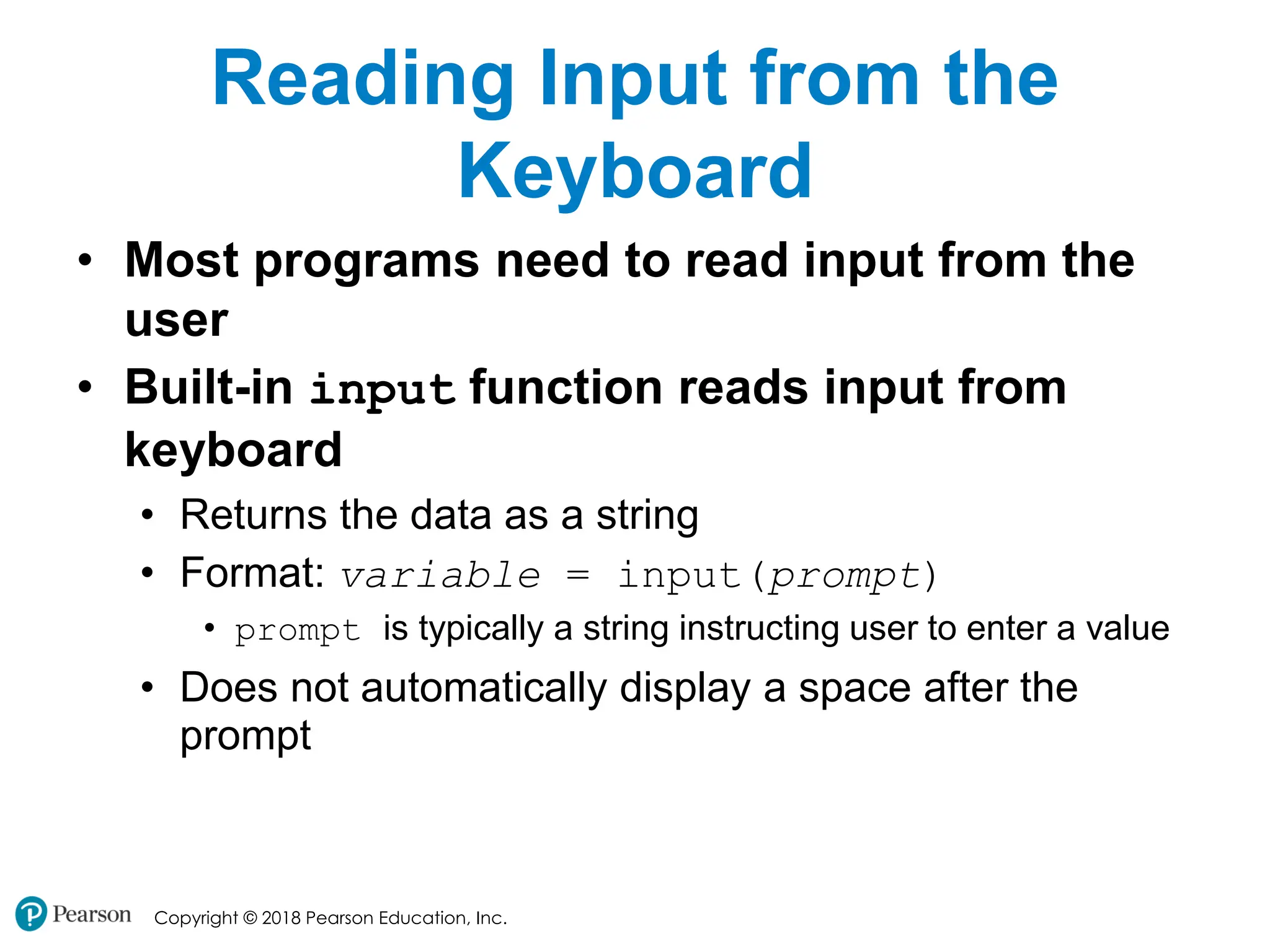 Reading Input from the Keyboard

• Most programs need to read input from the user

• Built-in input function reads input from keyboard

• Returns the data as a string

• Format: variable = input(prompt)

• prompt is typically a string instructing user to enter a value

• Does not automatically display a space after the prompt

Pearson Copyright © 2018 Pearson Education, Inc.